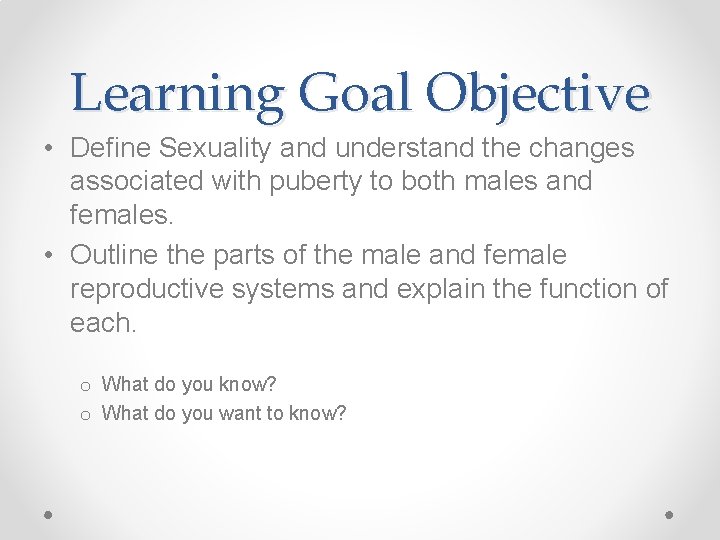 Learning Goal Objective

• Define Sexuality and understand the changes associated with puberty to both males and females.
• Outline the parts of the male and female reproductive systems and explain the function of each.

o What do you know?
o What do you want to know?